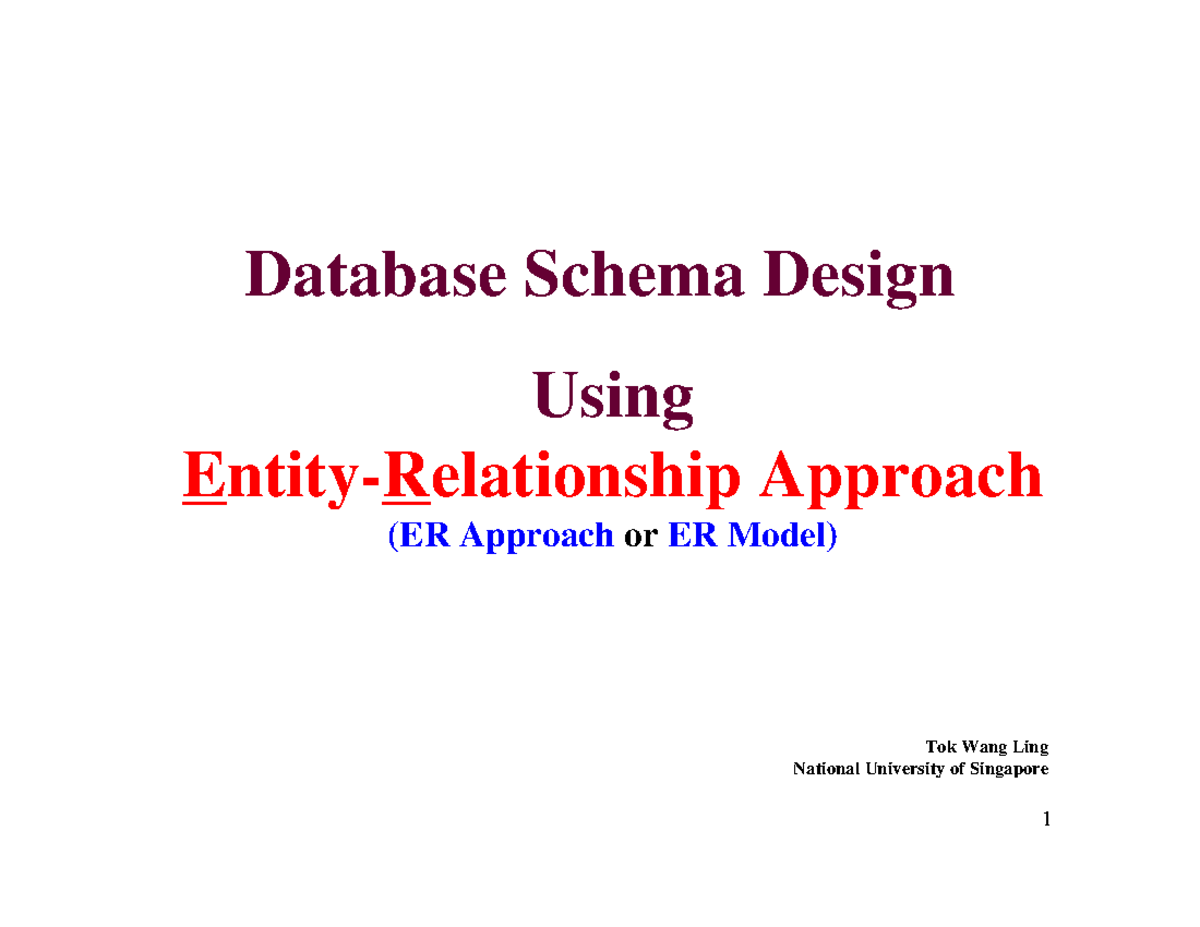 Database Schema Design

Using
Entity-Relationship Approach
(ER Approach or ER Model)

Tok Wang Ling
National University of Singapore

1